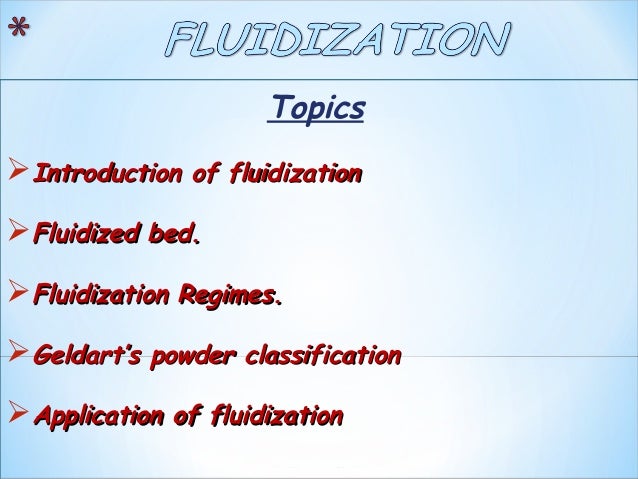 * FLUIDIZATION

Topics

➢ Introduction of fluidization

➢ Fluidized bed.

➢ Fluidization Regimes.

➢ Geldart's powder classification

➢ Application of fluidization